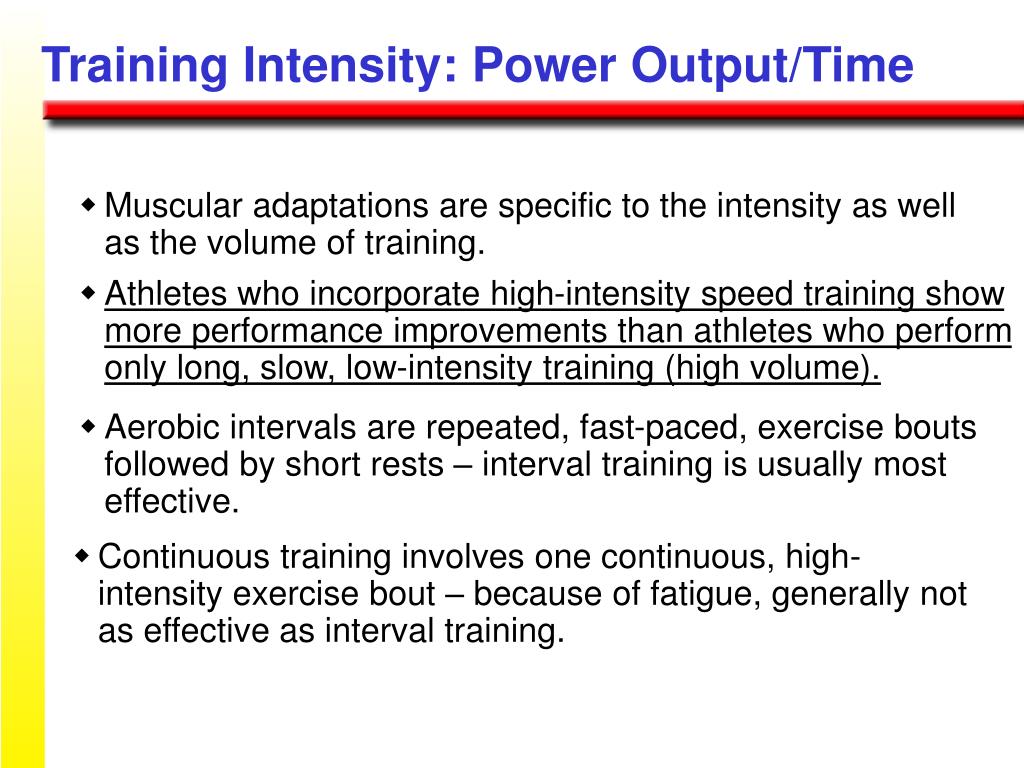 Training Intensity: Power Output/Time

◆ Muscular adaptations are specific to the intensity as well as the volume of training.

◆ Athletes who incorporate high-intensity speed training show more performance improvements than athletes who perform only long, slow, low-intensity training (high volume).

◆ Aerobic intervals are repeated, fast-paced, exercise bouts followed by short rests – interval training is usually most effective.

◆ Continuous training involves one continuous, high-intensity exercise bout – because of fatigue, generally not as effective as interval training.